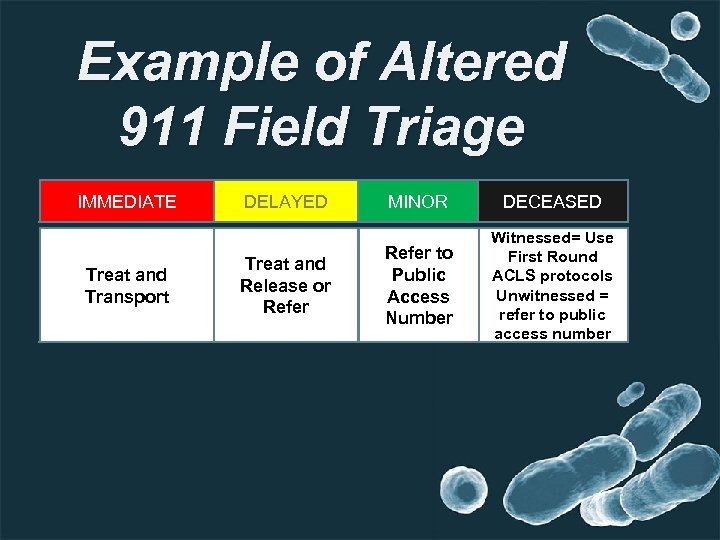 Example of Altered 911 Field Triage

| IMMEDIATE | DELAYED | MINOR | DECEASED |
|---|---|---|---|
| Treat and Transport | Treat and Release or Refer | Refer to Public Access Number | Witnessed= Use First Round ACLS protocols Unwitnessed = refer to public access number |